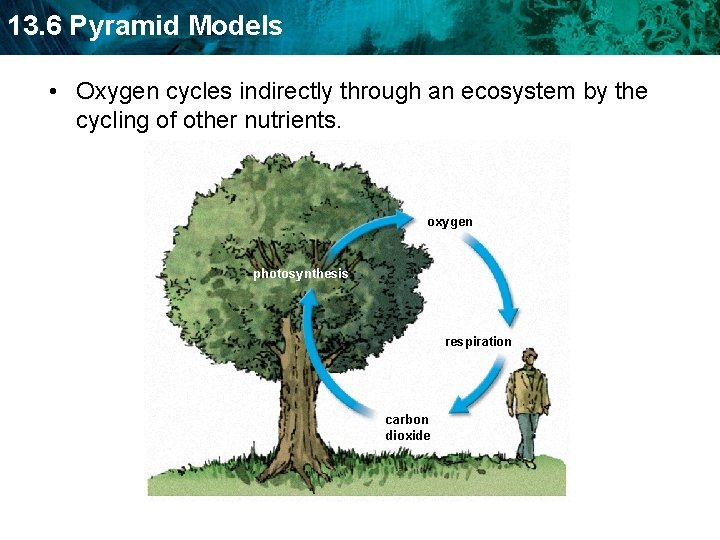 13.6 Pyramid Models

• Oxygen cycles indirectly through an ecosystem by the cycling of other nutrients.

oxygen

photosynthesis

respiration

carbon dioxide